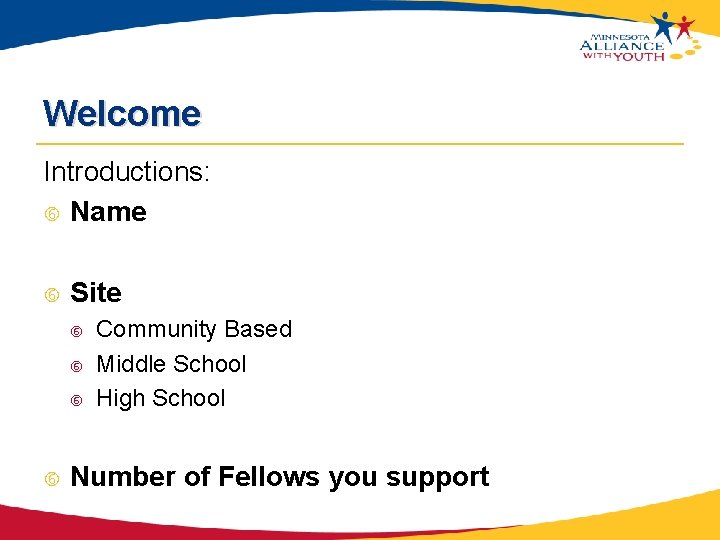 MINNESOTA ALLIANCE WITH YOUTH

Welcome

Introductions:

Name

Site

Community Based

Middle School

High School

Number of Fellows you support